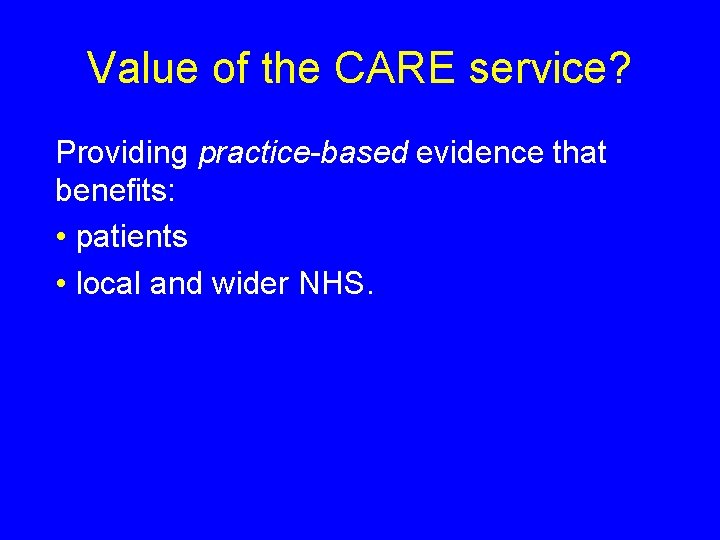 Value of the CARE service?

Providing practice-based evidence that benefits:

• patients

• local and wider NHS.